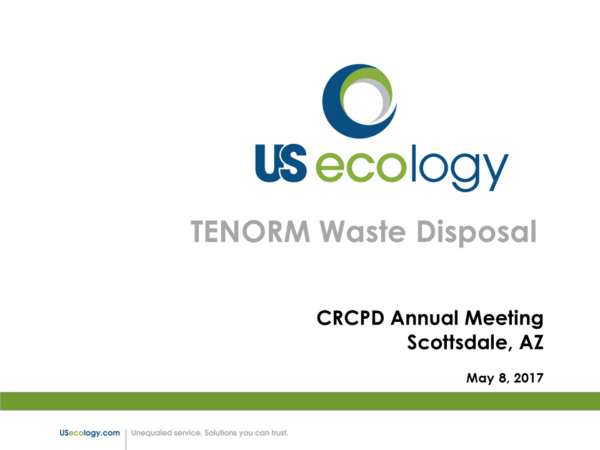 US ecology

TENORM Waste Disposal

CRCPD Annual Meeting
Scottsdale, AZ

May 8, 2017

USecology.com | Unequaled service. Solutions you can trust.